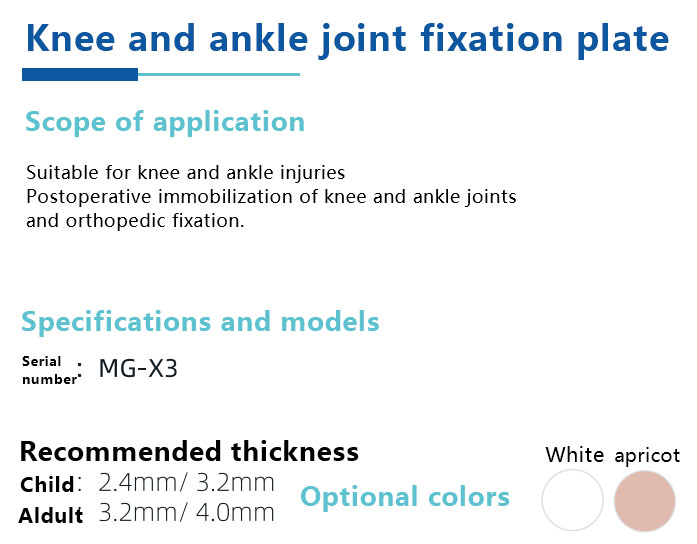 Knee and ankle joint fixation plate

Scope of application

Suitable for knee and ankle injuries
Postoperative immobilization of knee and ankle joints and orthopedic fixation.

Specifications and models

Serial number: MG-X3

Recommended thickness
Child: 2.4mm/ 3.2mm
Aldult 3.2mm/ 4.0mm

Optional colors

White apricot